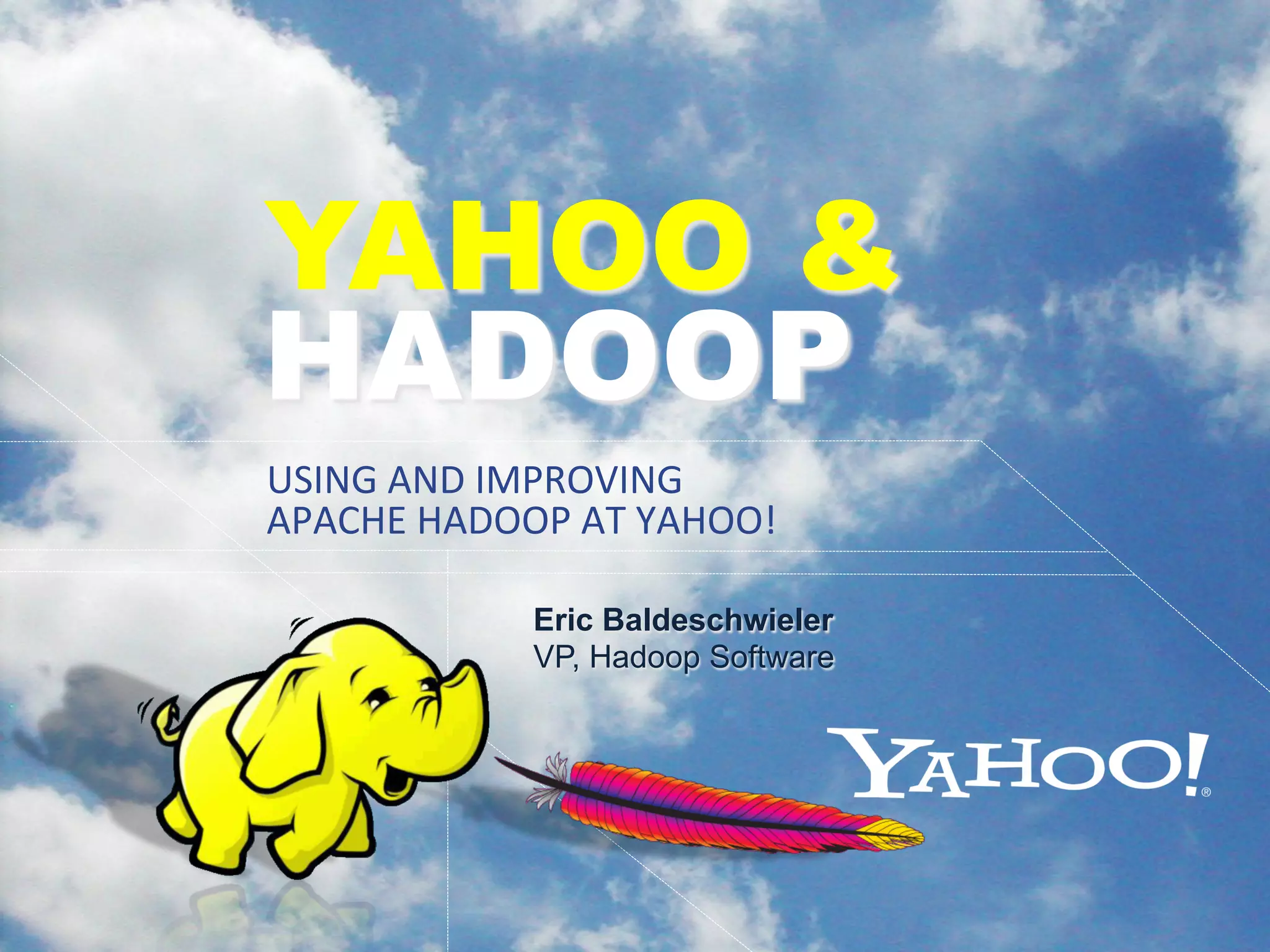 YAHOO &
HADOOP

USING AND IMPROVING
APACHE HADOOP AT YAHOO!

Eric Baldeschwieler
VP, Hadoop Software

YAHOO!®